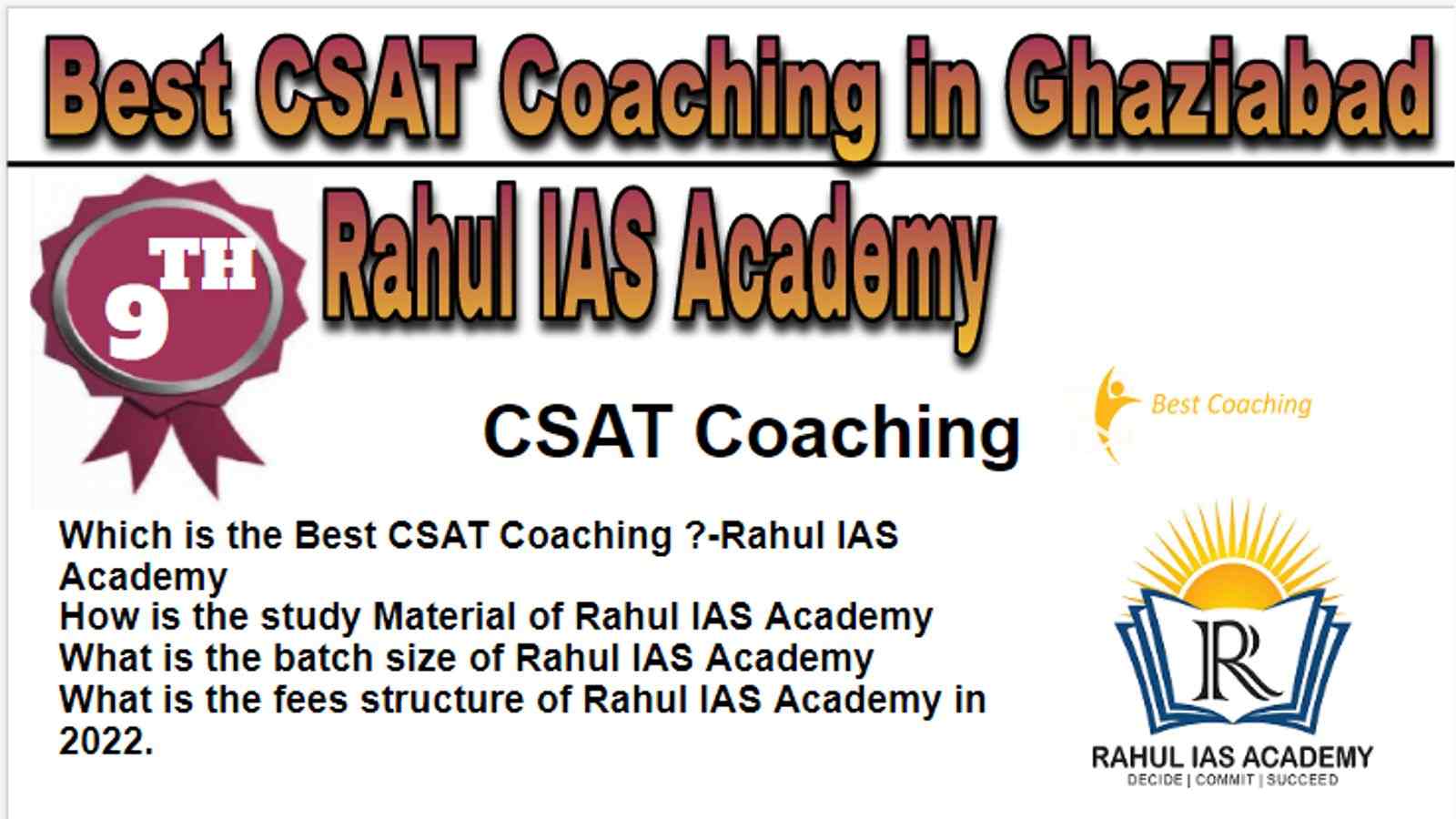 Best CSAT Coaching in Ghaziabad

9TH

Rahul IAS Academy

CSAT Coaching

Best Coaching

Which is the Best CSAT Coaching ?-Rahul IAS Academy
How is the study Material of Rahul IAS Academy
What is the batch size of Rahul IAS Academy
What is the fees structure of Rahul IAS Academy in 2022.

R

RAHUL IAS ACADEMY
DECIDE | COMMIT | SUCCEED